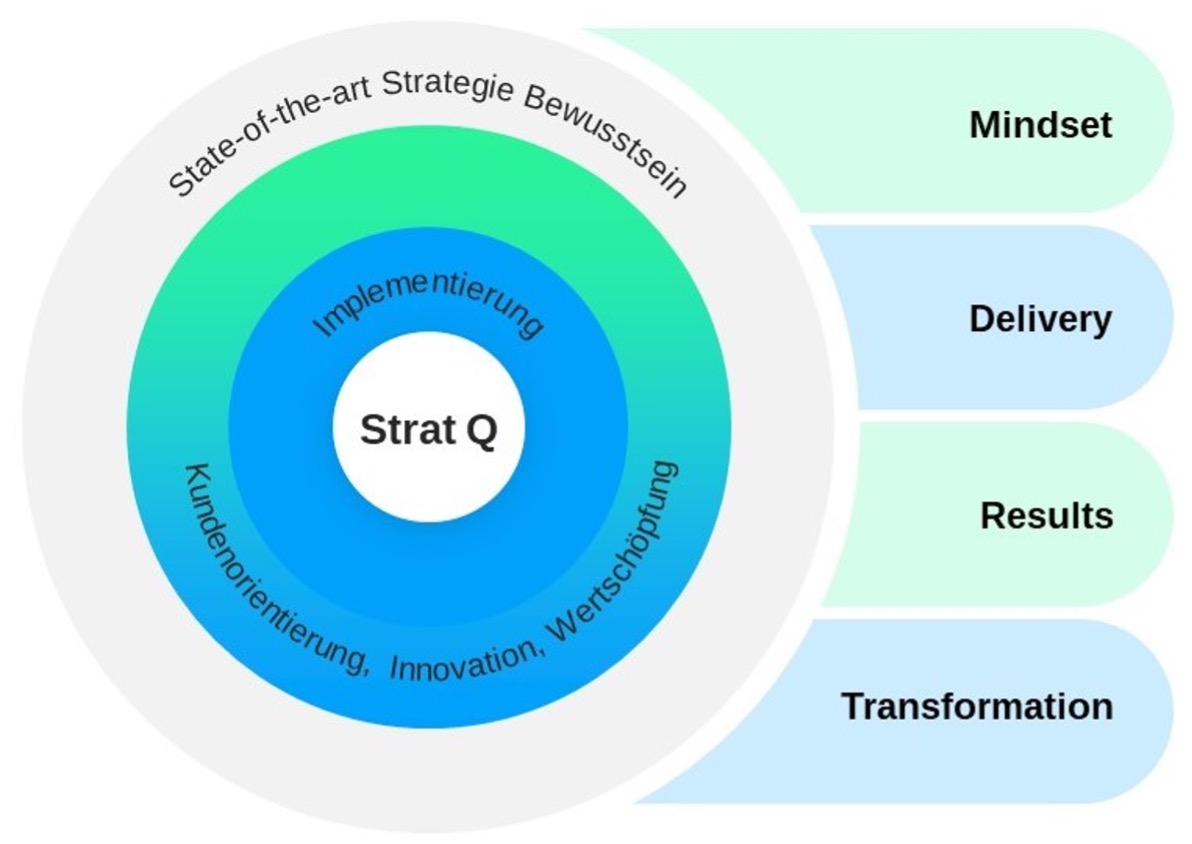 State-of-the-art Strategie Bewusstsein

Implementierung

Strat Q

Kundenorientierung, Innovation, Wertschöpfung

Mindset

Delivery

Results

Transformation